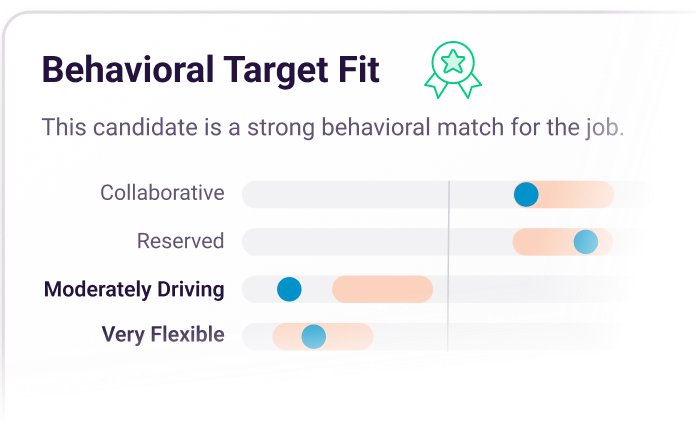 Behavioral Target Fit

This candidate is a strong behavioral match for the job.

Collaborative

Reserved

Moderately Driving

Very Flexible